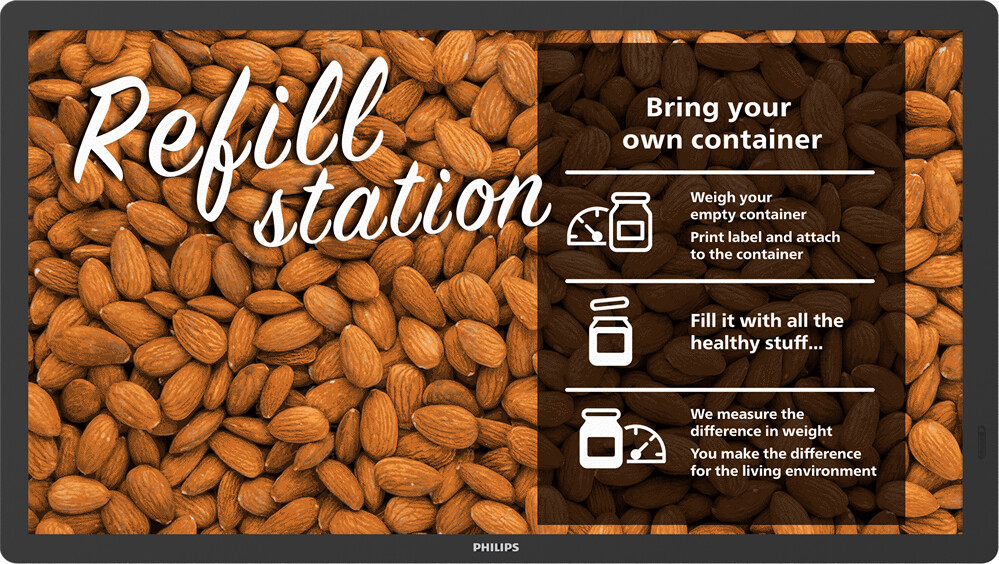 Refill station

Bring your own container

Weigh your empty container
Print label and attach to the container

Fill it with all the healthy stuff...

We measure the difference in weight
You make the difference for the living environment

PHILIPS